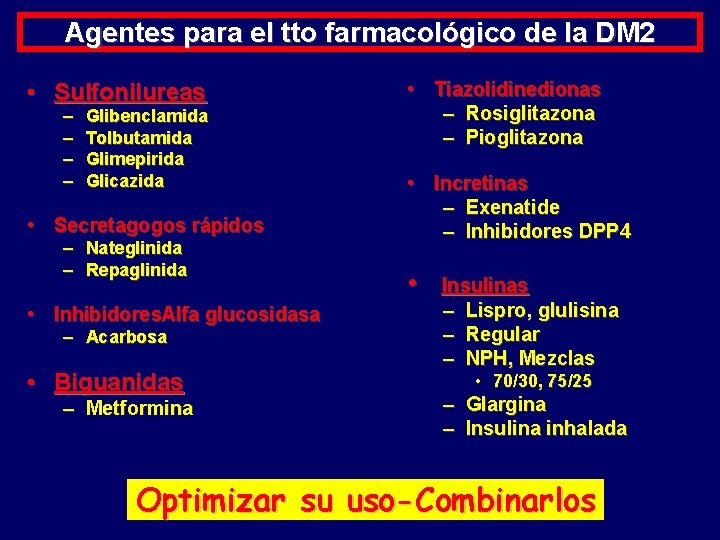 Agentes para el tto farmacológico de la DM2

• Sulfonilureas
– Glibenclamida
– Tolbutamida
– Glimepirida
– Glicazida

• Secretagogos rápidos
– Nateglinida
– Repaglinida

• InhibidoresAlfa glucosidasa
– Acarbosa

• Biguanidas
– Metformina

• Tiazolidinedionas
– Rosiglitazona
– Pioglitazona

• Incretinas
– Exenatide
– Inhibidores DPP4

• Insulinas
– Lispro, glulisina
– Regular
– NPH, Mezclas
• 70/30, 75/25
– Glargina
– Insulina inhalada

Optimizar su uso-Combinarlos